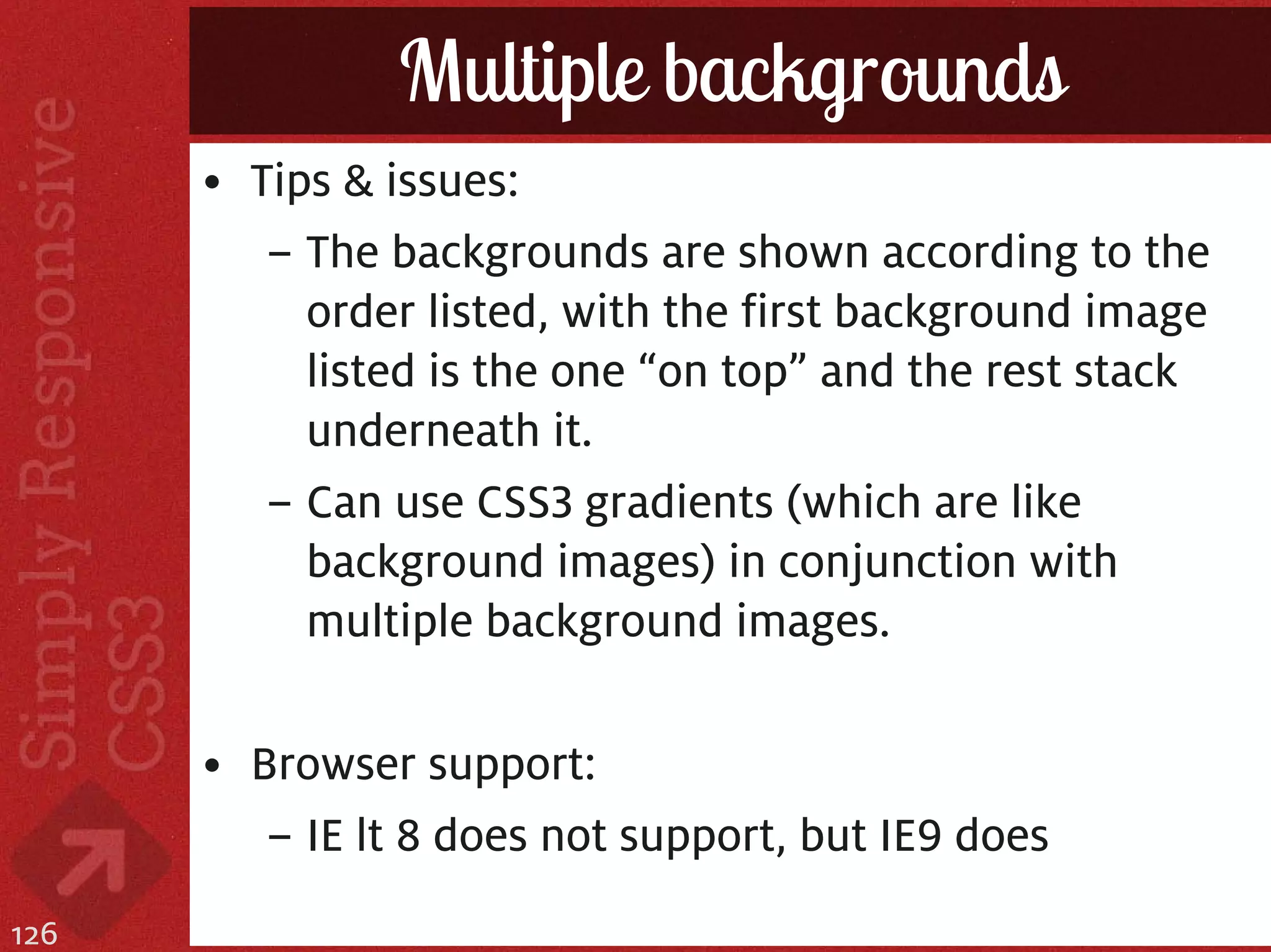 Simply Responsive
CSS3

Multiple backgrounds

• Tips & issues:
– The backgrounds are shown according to the order listed, with the first background image listed is the one “on top” and the rest stack underneath it.
– Can use CSS3 gradients (which are like background images) in conjunction with multiple background images.

• Browser support:
– IE lt 8 does not support, but IE9 does

126